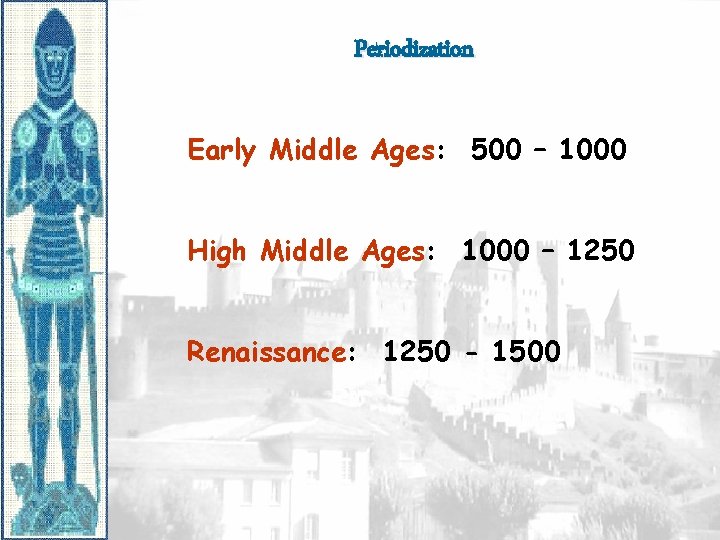 Periodization

Early Middle Ages: 500 – 1000

High Middle Ages: 1000 – 1250

Renaissance: 1250 - 1500